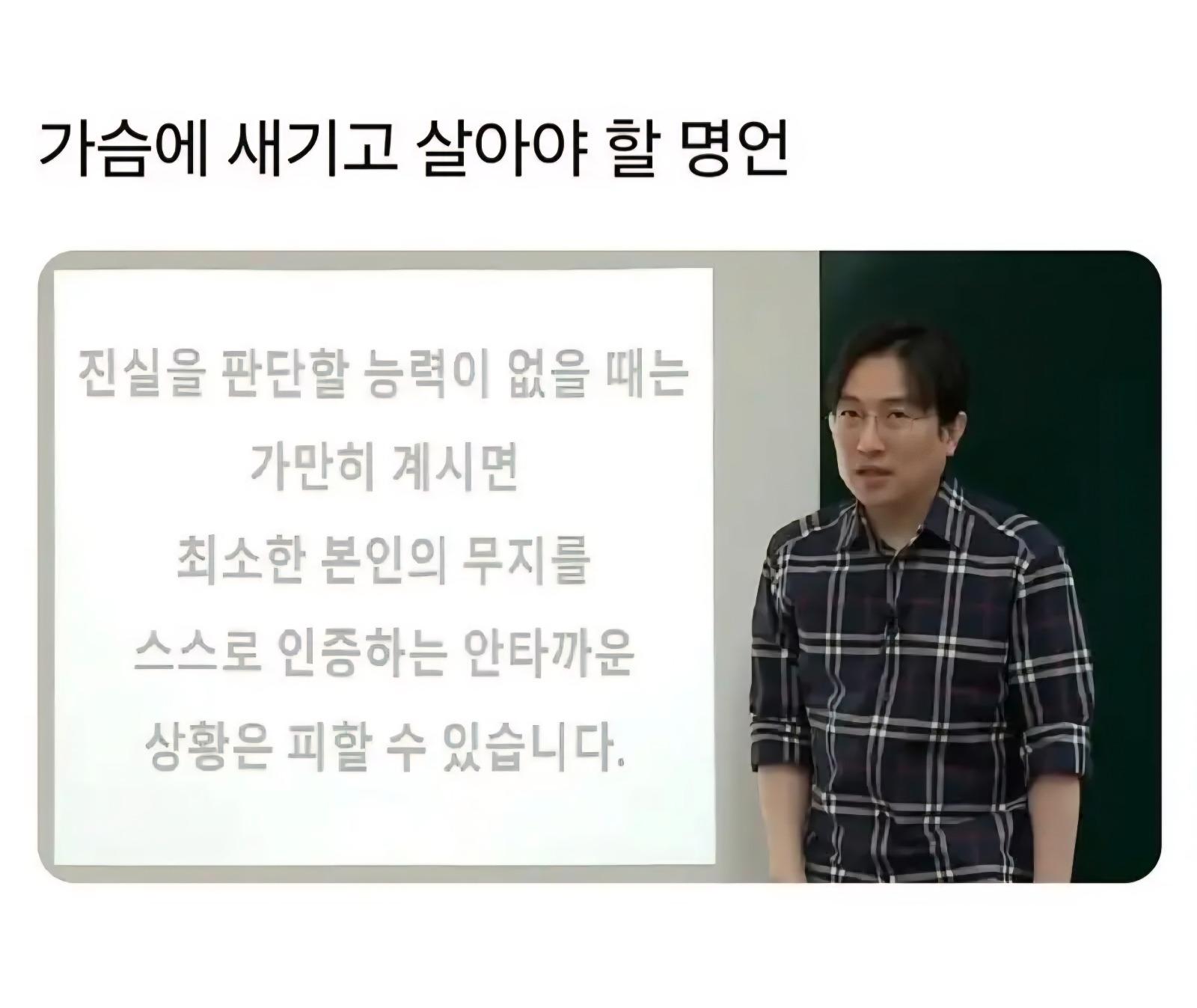 가슴에 새기고 살아야 할 명언

진실을 판단할 능력이 없을 때는
가만히 계시면
최소한 본인의 무지를
스스로 인증하는 안타까운
상황은 피할 수 있습니다.